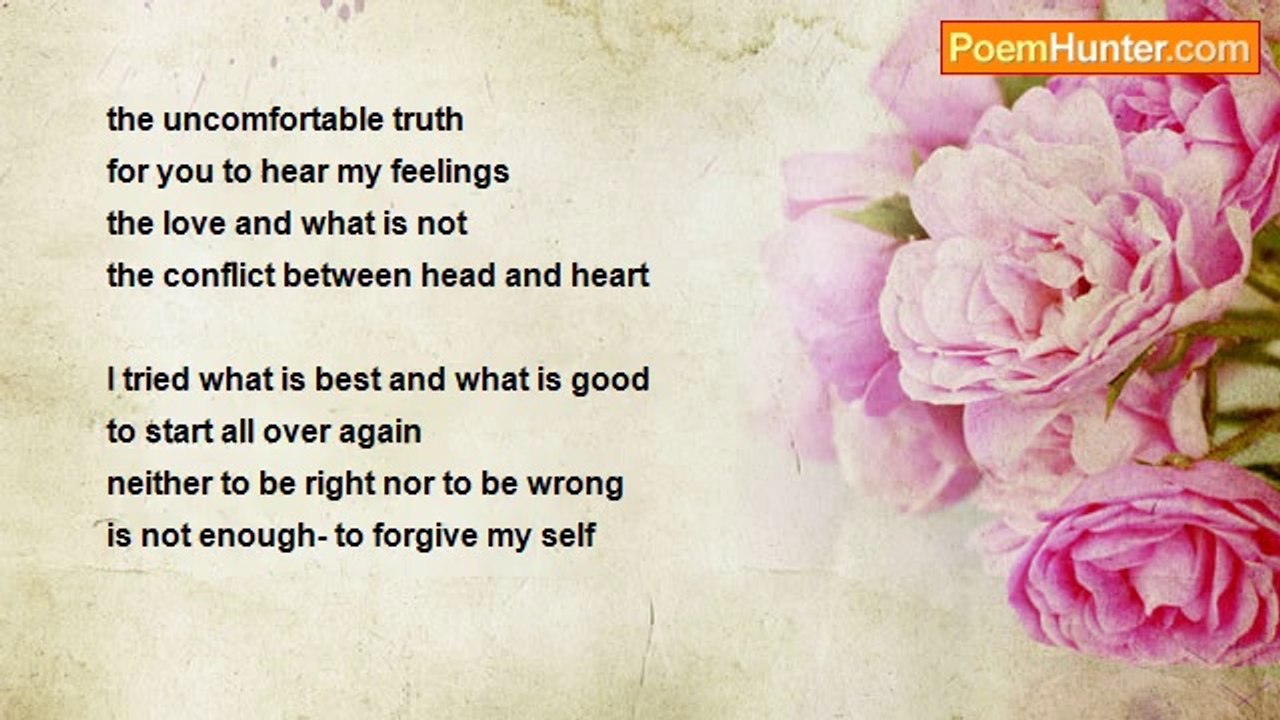 PoemHunter.com

the uncomfortable truth
for you to hear my feelings
the love and what is not
the conflict between head and heart

I tried what is best and what is good
to start all over again
neither to be right nor to be wrong
is not enough- to forgive my self